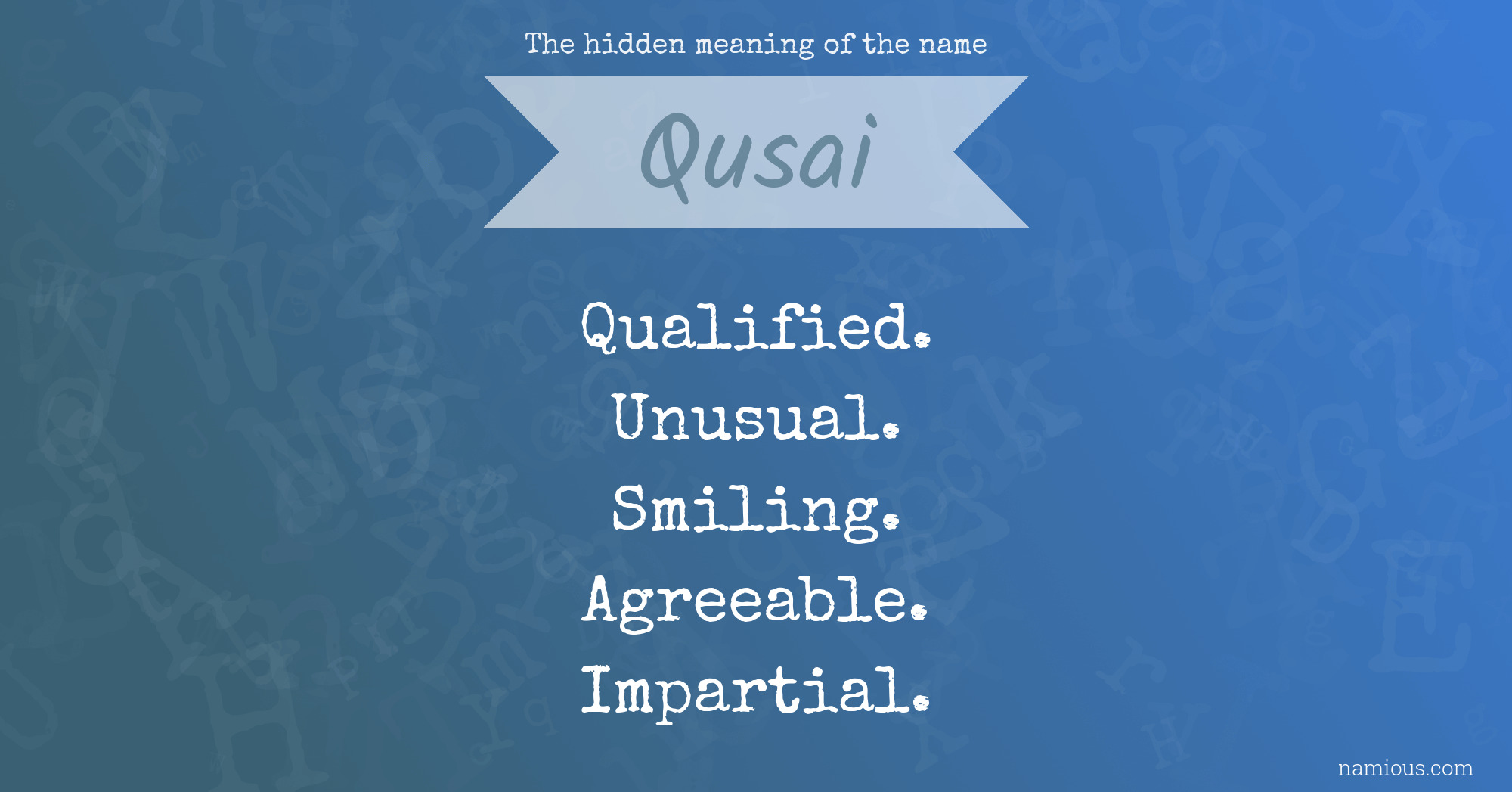 The hidden meaning of the name

Qusai

Qualified.
Unusual.
Smiling.
Agreeable.
Impartial.

namious.com